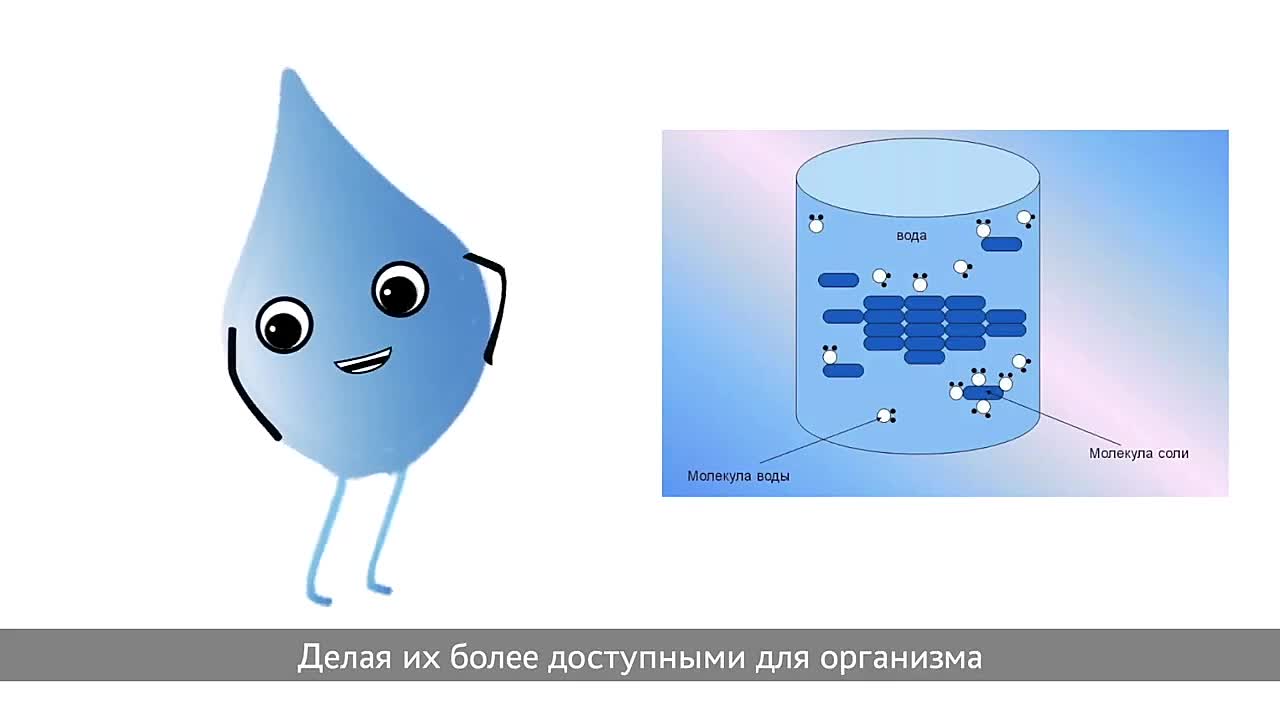 вода

Молекула воды

Молекула соли

Делая их более доступными для организма